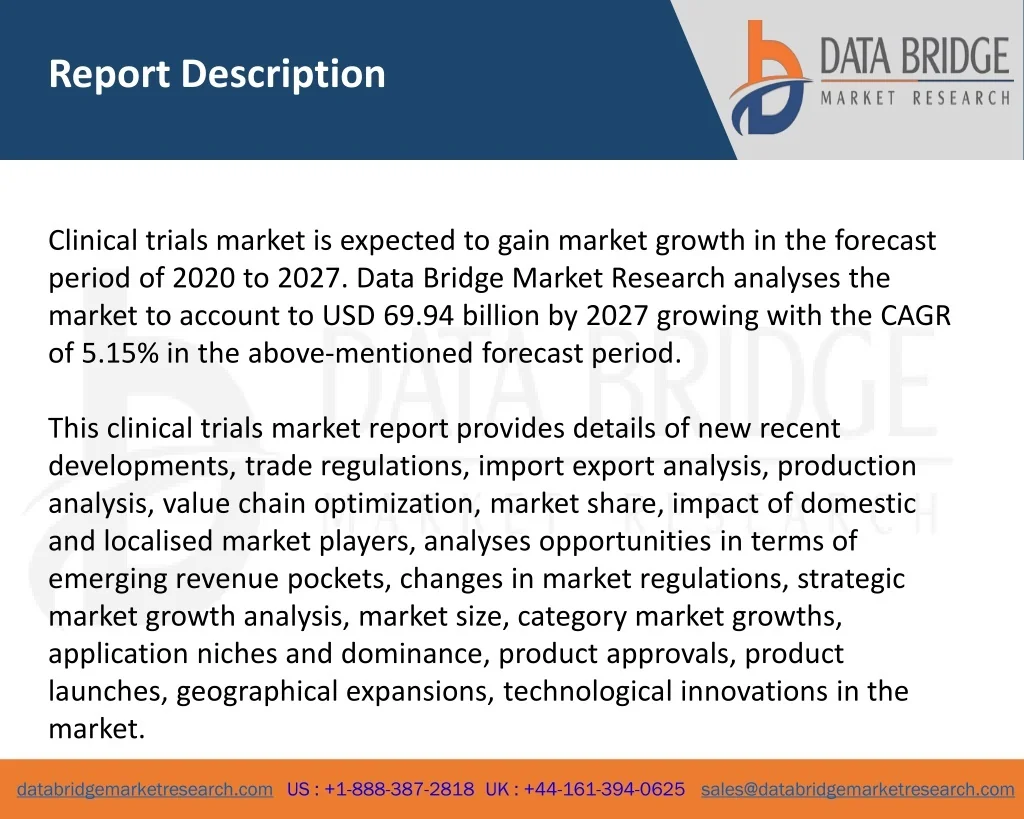 Report Description

DATA BRIDGE
MARKET RESEARCH

Clinical trials market is expected to gain market growth in the forecast period of 2020 to 2027. Data Bridge Market Research analyses the market to account to USD 69.94 billion by 2027 growing with the CAGR of 5.15% in the above-mentioned forecast period.

This clinical trials market report provides details of new recent developments, trade regulations, import export analysis, production analysis, value chain optimization, market share, impact of domestic and localised market players, analyses opportunities in terms of emerging revenue pockets, changes in market regulations, strategic market growth analysis, market size, category market growths, application niches and dominance, product approvals, product launches, geographical expansions, technological innovations in the market.

databridgemarketresearch.com US : +1-888-387-2818 UK : +44-161-394-0625 sales@databridgemarketresearch.com